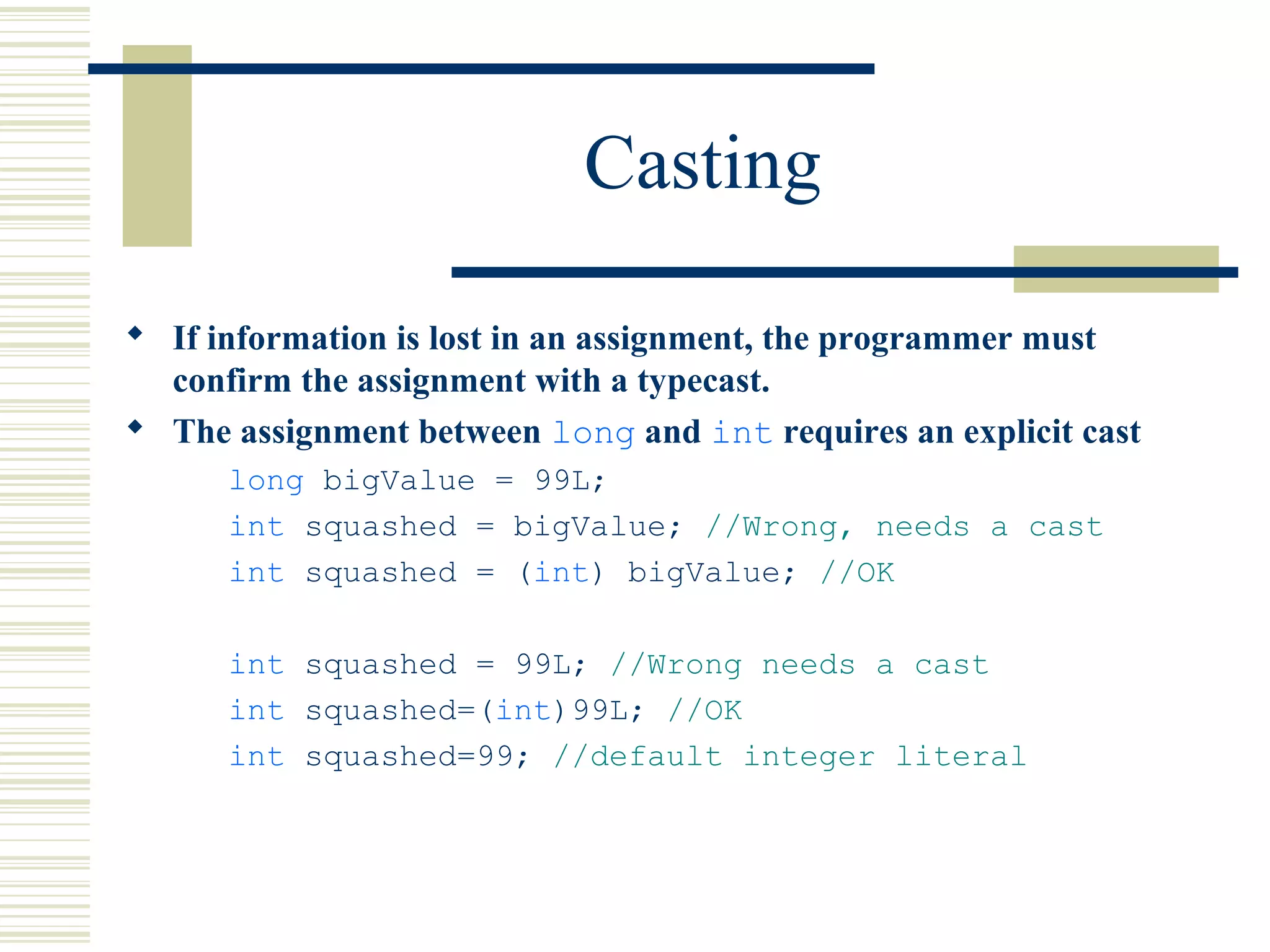 Casting

◆ If information is lost in an assignment, the programmer must confirm the assignment with a typecast.

◆ The assignment between long and int requires an explicit cast

long bigValue = 99L;
int squashed = bigValue; //Wrong, needs a cast
int squashed = (int) bigValue; //OK

int squashed = 99L; //Wrong needs a cast
int squashed=(int)99L; //OK
int squashed=99; //default integer literal